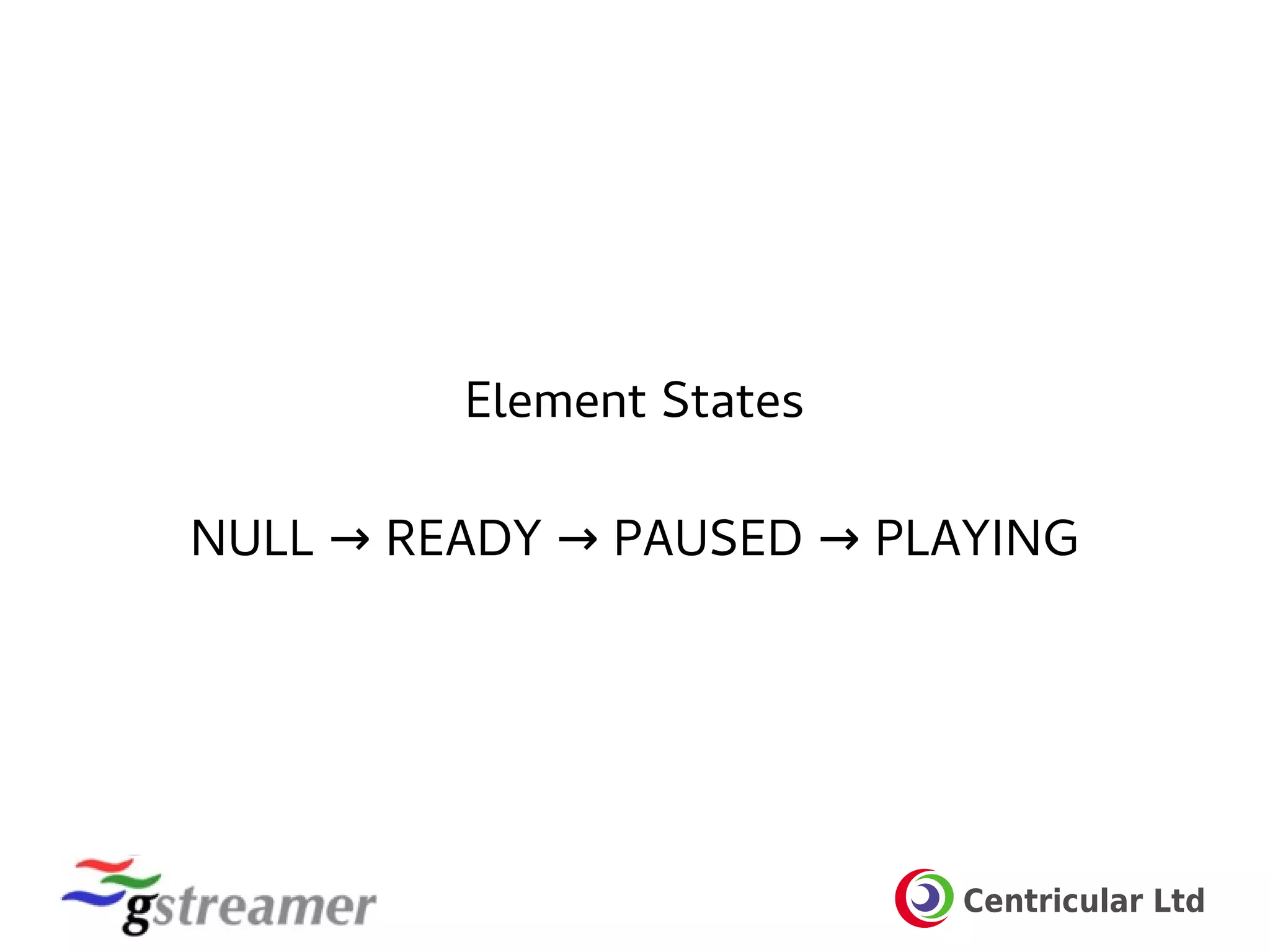 Element States

NULL → READY → PAUSED → PLAYING

gstreamer

Centricular Ltd